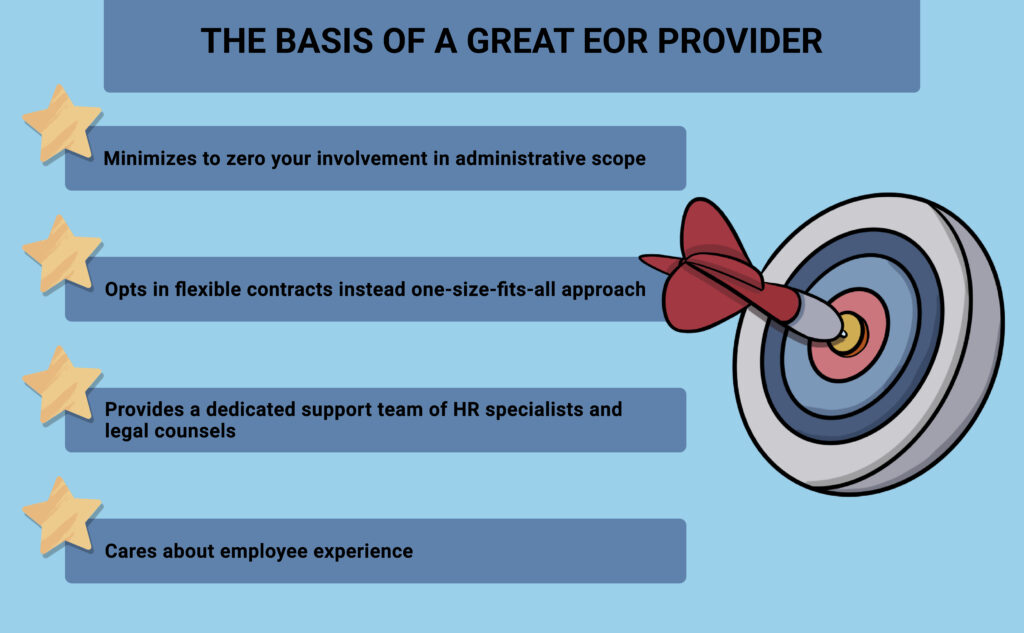 THE BASIS OF A GREAT EOR PROVIDER

Minimizes to zero your involvement in administrative scope

Opts in flexible contracts instead one-size-fits-all approach

Provides a dedicated support team of HR specialists and legal counsels

Cares about employee experience